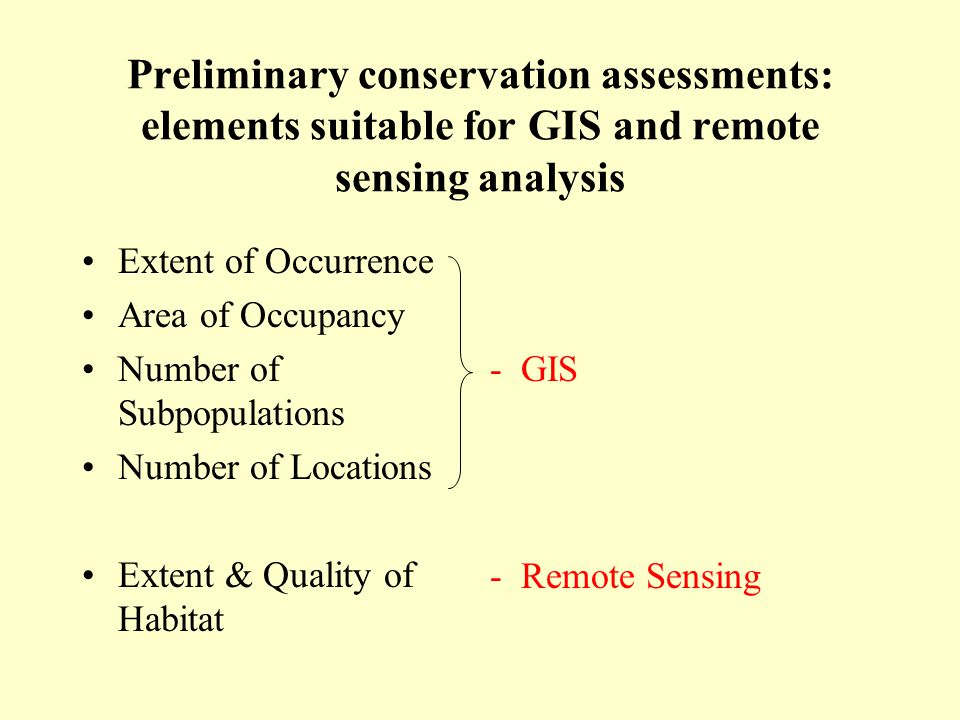 Preliminary conservation assessments: elements suitable for GIS and remote sensing analysis

• Extent of Occurrence
• Area of Occupancy
• Number of Subpopulations
• Number of Locations

- GIS

• Extent & Quality of Habitat

- Remote Sensing